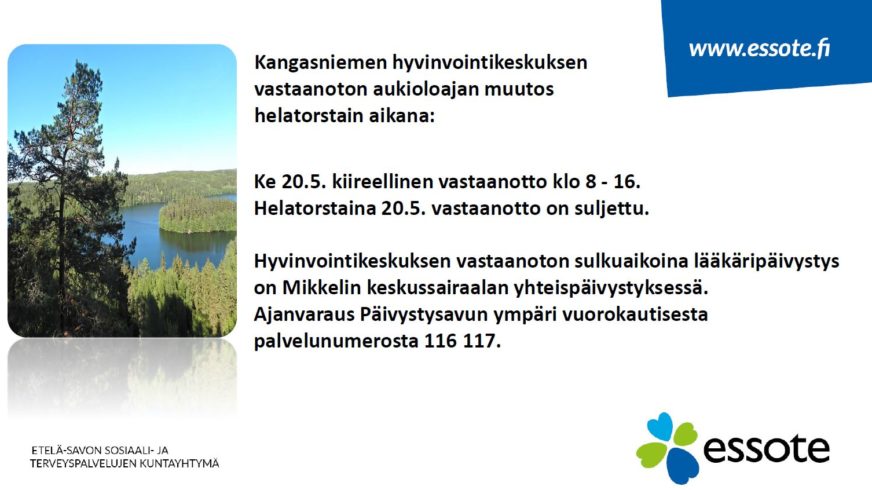 www.essote.fi

Kangasniemen hyvinvointikeskuksen vastaanoton aukioloajan muutos helatorstain aikana:

Ke 20.5. kiireellinen vastaanotto klo 8 - 16.
Helatorstaina 20.5. vastaanotto on suljettu.

Hyvinvointikeskuksen vastaanoton sulkuaikoina lääkäripäivystys on Mikkelin keskussairaalan yhteispäivystyksessä. Ajanvaraus Päivystysavun ympäri vuorokautisesta palvelunumerosta 116 117.

ETELÄ-SAVON SOSIAALI- JA TERVEYSPALVELUJEN KUNTAYHTYMÄ

essote